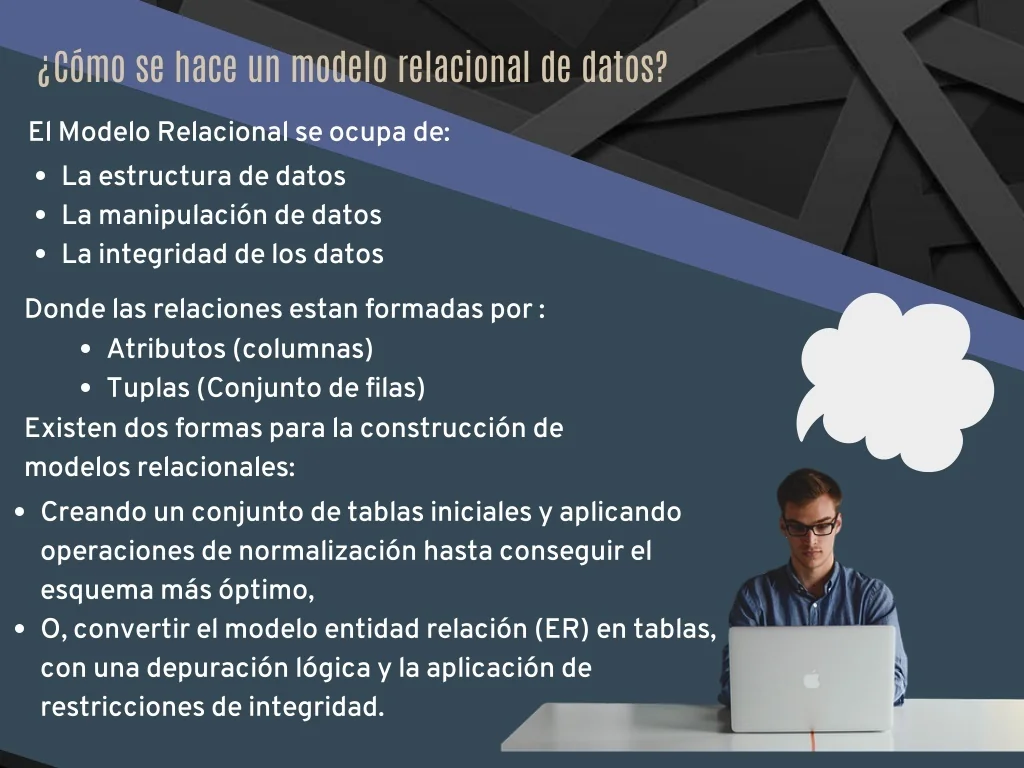 ¿Cómo se hace un modelo relacional de datos?

El Modelo Relacional se ocupa de:
- La estructura de datos
- La manipulación de datos
- La integridad de los datos

Donde las relaciones estan formadas por :
- Atributos (columnas)
- Tuplas (Conjunto de filas)

Existen dos formas para la construcción de modelos relacionales:
- Creando un conjunto de tablas iniciales y aplicando operaciones de normalización hasta conseguir el esquema más óptimo,
- O, convertir el modelo entidad relación (ER) en tablas, con una depuración lógica y la aplicación de restricciones de integridad.